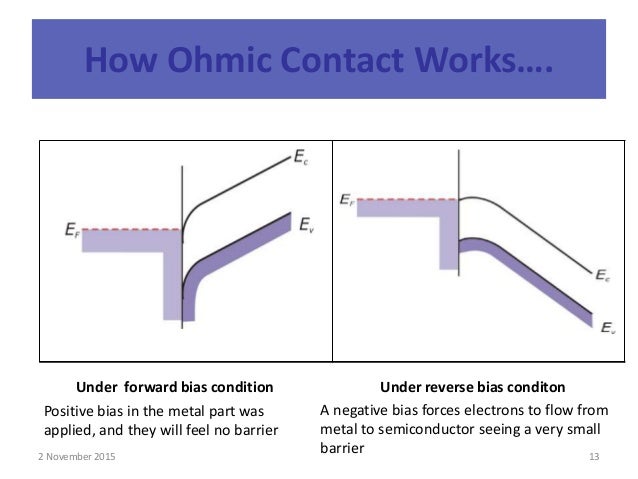 How Ohmic Contact Works….

$E_c$

$E_F$

$E_v$

$E_F$

$E_c$

$E_v$

Under forward bias condition

Positive bias in the metal part was applied, and they will feel no barrier

Under reverse bias conditon

A negative bias forces electrons to flow from metal to semiconductor seeing a very small barrier

2 November 2015

13